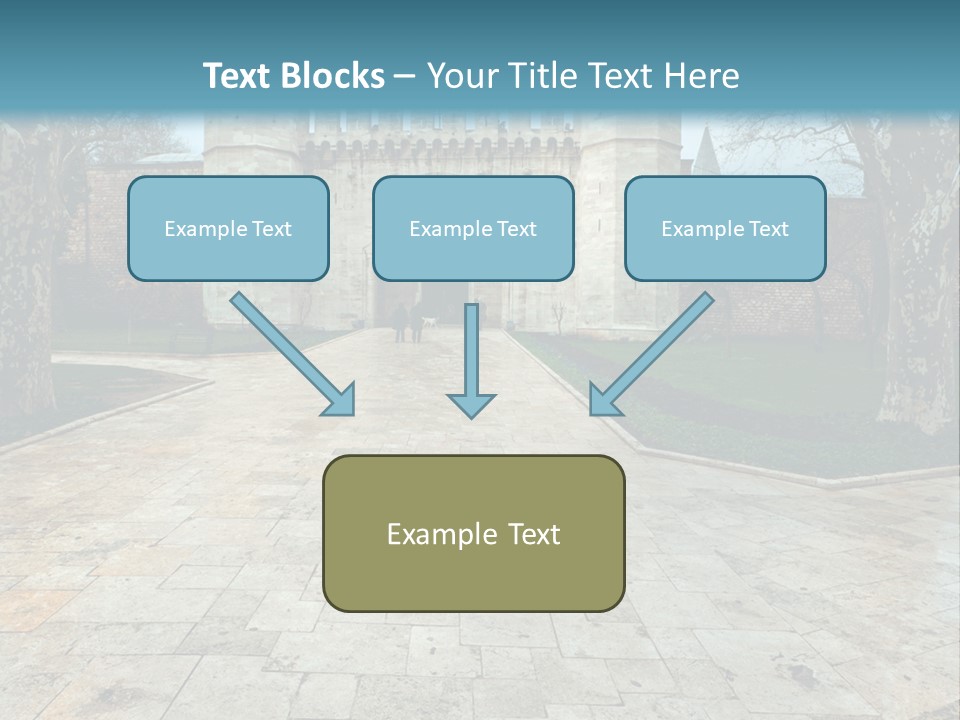 Text Blocks – Your Title Text Here

Example Text

Example Text

Example Text

Example Text